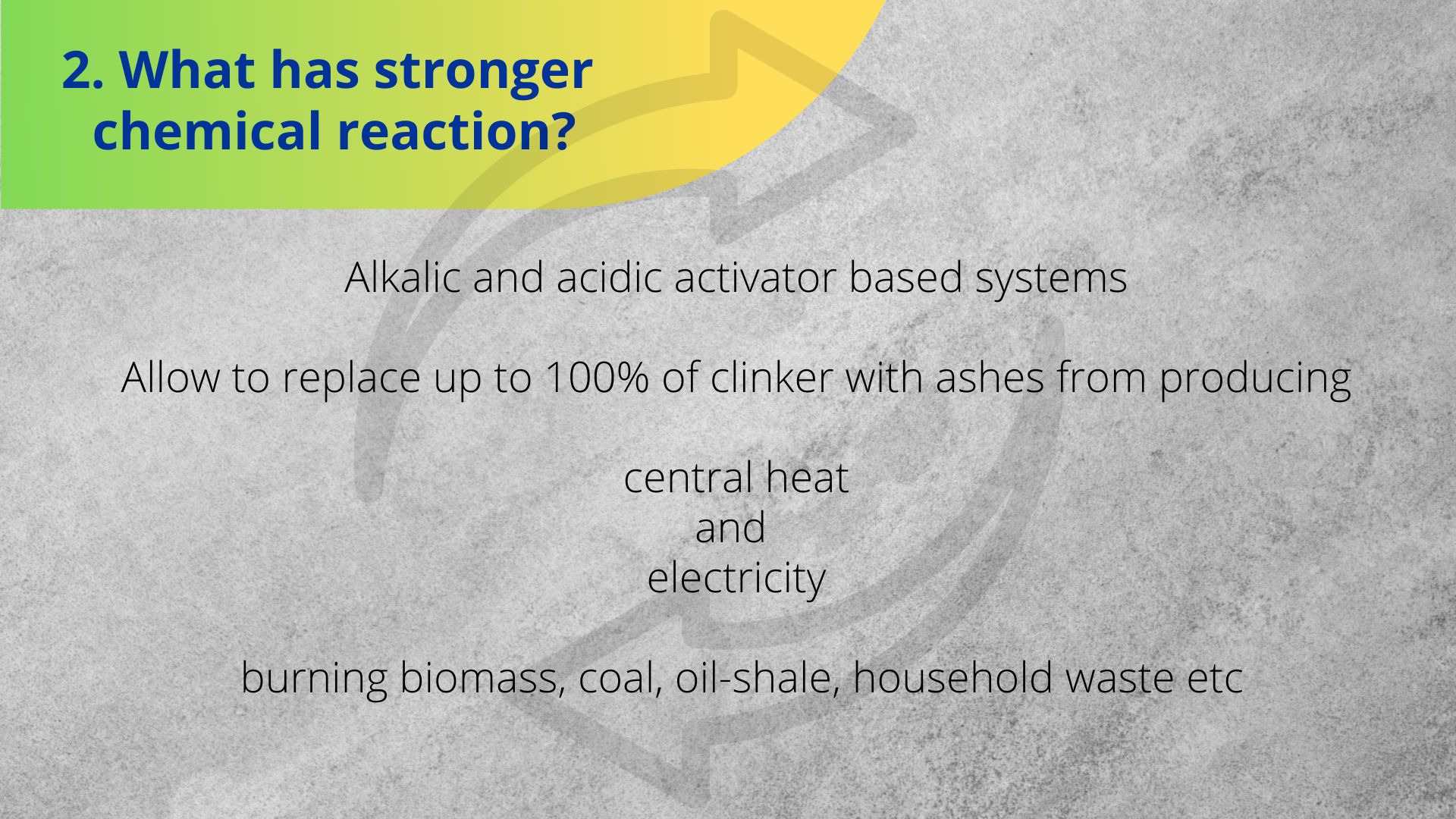 2. What has stronger chemical reaction?

Alkalic and acidic activator based systems

Allow to replace up to 100% of clinker with ashes from producing

central heat
and
electricity

burning biomass, coal, oil-shale, household waste etc